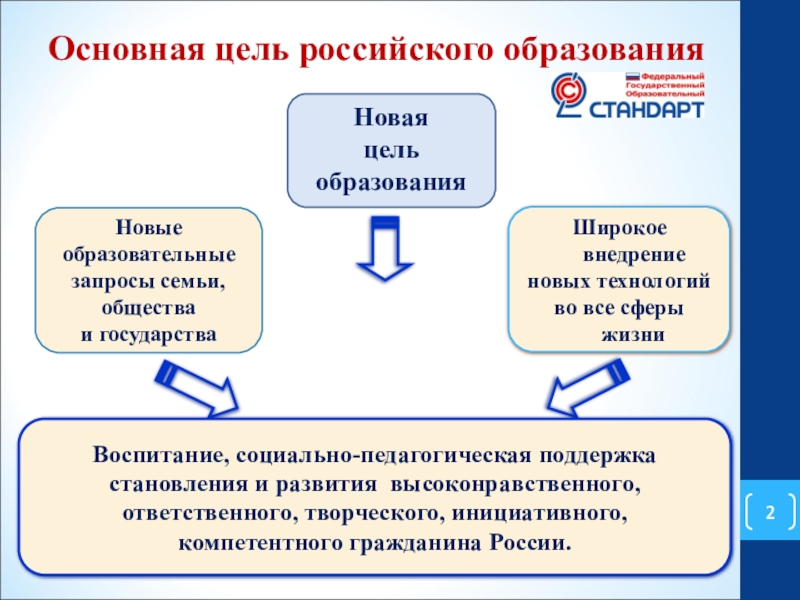 Основная цель российского образования

Федеральный Государственный Образовательный
СТАНДАРТ

Новая
цель
образования

Новые
образовательные
запросы семьи,
общества
и государства

Широкое
внедрение
новых технологий
во все сферы
жизни

Воспитание, социально-педагогическая поддержка становления и развития высоконравственного, ответственного, творческого, инициативного, компетентного гражданина России.

2